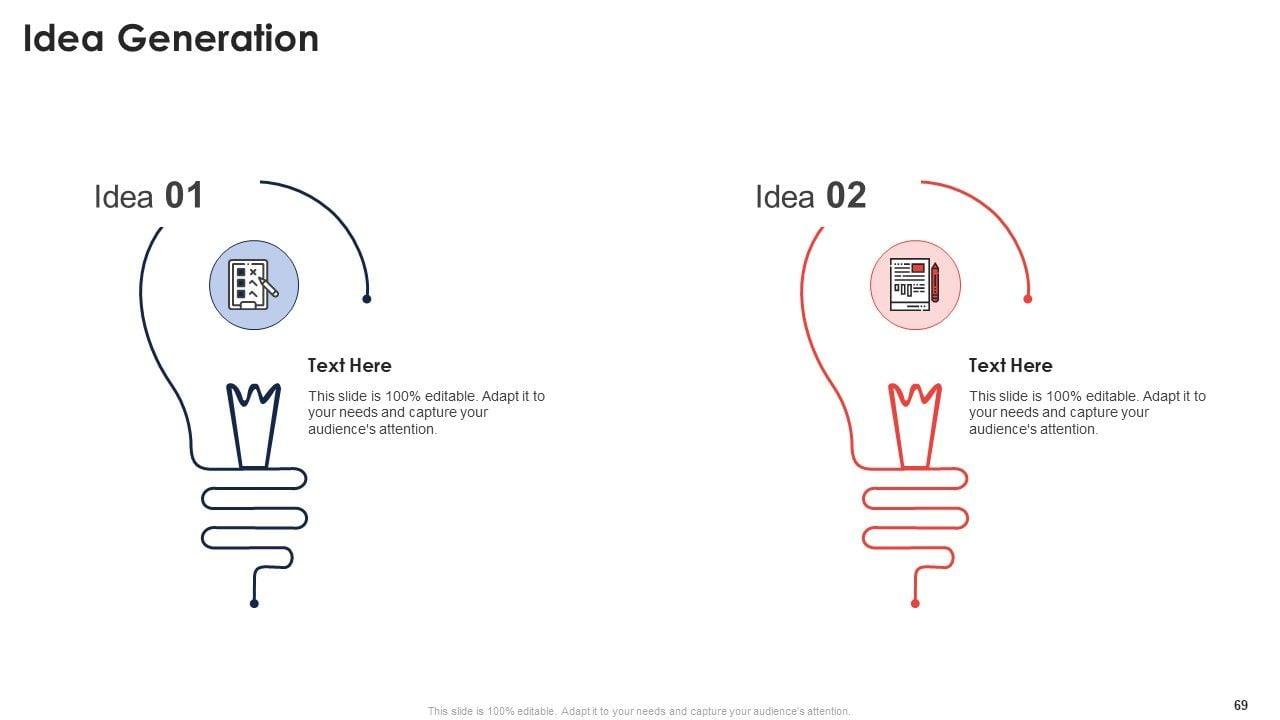 Idea Generation

Idea 01

Text Here

This slide is 100% editable. Adapt it to your needs and capture your audience's attention.

Idea 02

Text Here

This slide is 100% editable. Adapt it to your needs and capture your audience's attention.

This slide is 100% editable. Adapt it to your needs and capture your audience's attention.

69